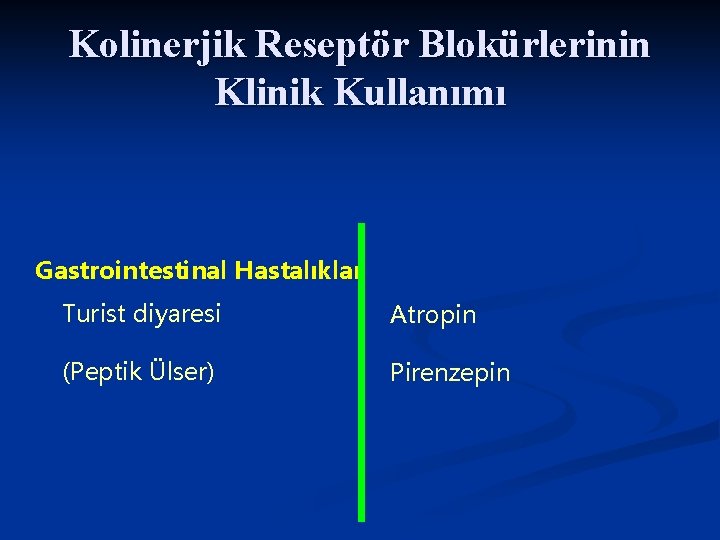 Kolinerjik Reseptör Blokürlerinin Klinik Kullanımı

Gastrointestinal Hastalıklar

Turist diyaresi

(Peptik Ülser)

Atropin

Pirenzepin